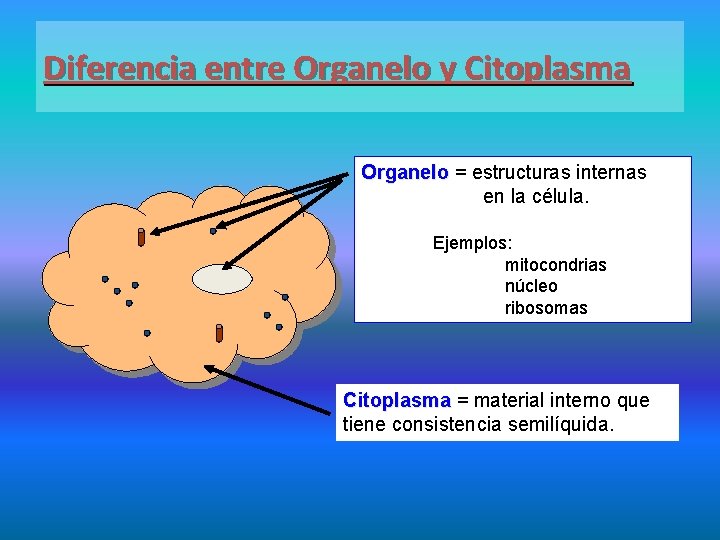 Diferencia entre Organelo y Citoplasma

Organelo = estructuras internas en la célula.

Ejemplos:
mitocondrias
núcleo
ribosomas

Citoplasma = material interno que tiene consistencia semilíquida.